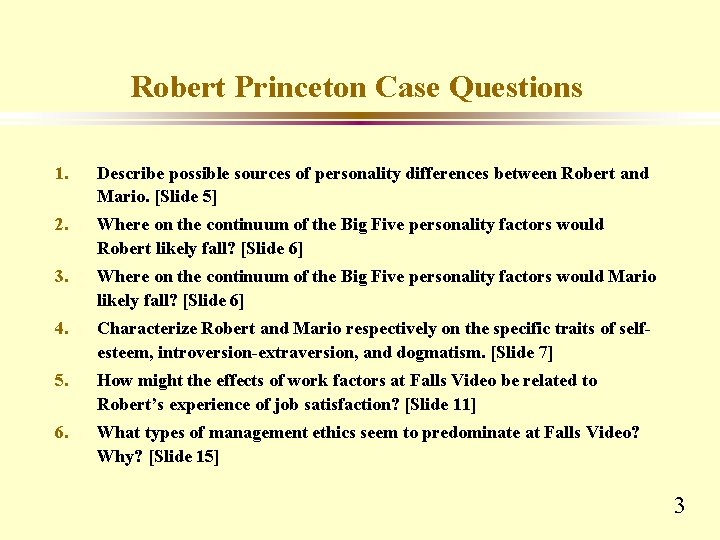 Robert Princeton Case Questions

1. Describe possible sources of personality differences between Robert and Mario. [Slide 5]

2. Where on the continuum of the Big Five personality factors would Robert likely fall? [Slide 6]

3. Where on the continuum of the Big Five personality factors would Mario likely fall? [Slide 6]

4. Characterize Robert and Mario respectively on the specific traits of self-esteem, introversion-extraversion, and dogmatism. [Slide 7]

5. How might the effects of work factors at Falls Video be related to Robert's experience of job satisfaction? [Slide 11]

6. What types of management ethics seem to predominate at Falls Video? Why? [Slide 15]

3